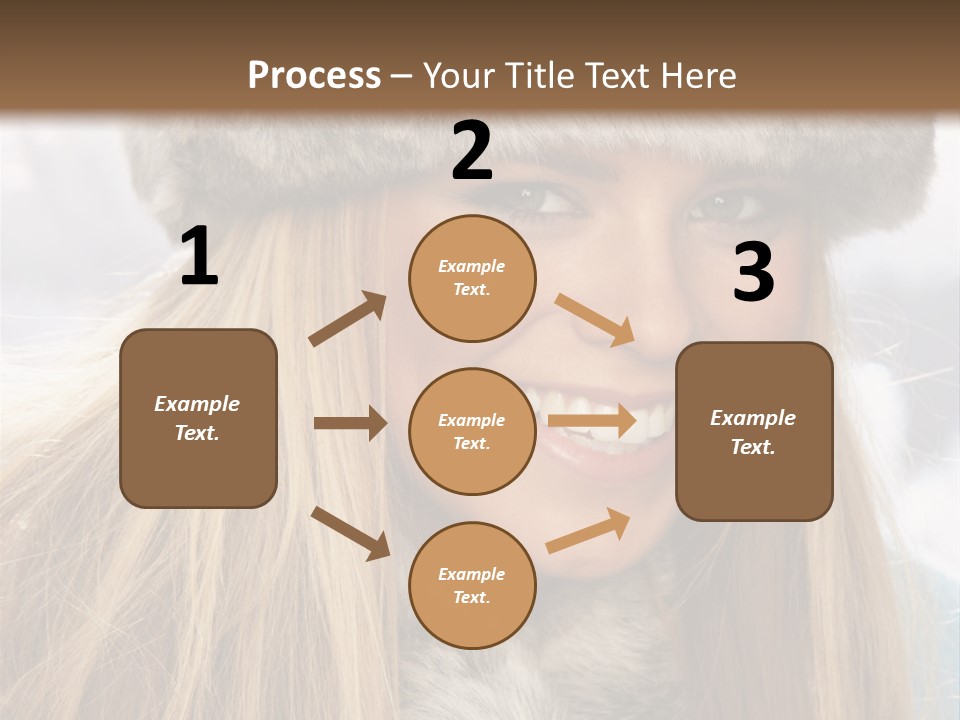 Process – Your Title Text Here

1

Example Text.

2

Example Text.

Example Text.

Example Text.

3

Example Text.